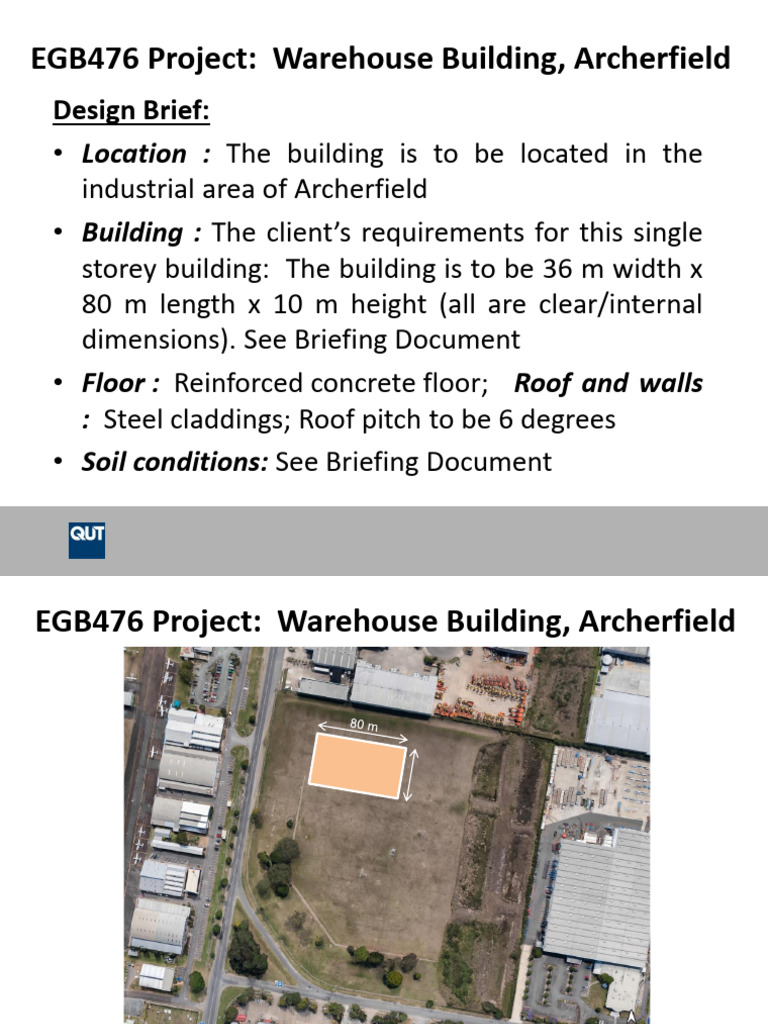 EGB476 Project: Warehouse Building, Archerfield

Design Brief:

• Location : The building is to be located in the industrial area of Archerfield

• Building : The client's requirements for this single storey building: The building is to be 36 m width x 80 m length x 10 m height (all are clear/internal dimensions). See Briefing Document

• Floor : Reinforced concrete floor; Roof and walls : Steel claddings; Roof pitch to be 6 degrees

• Soil conditions: See Briefing Document

QUT

EGB476 Project: Warehouse Building, Archerfield

80 m